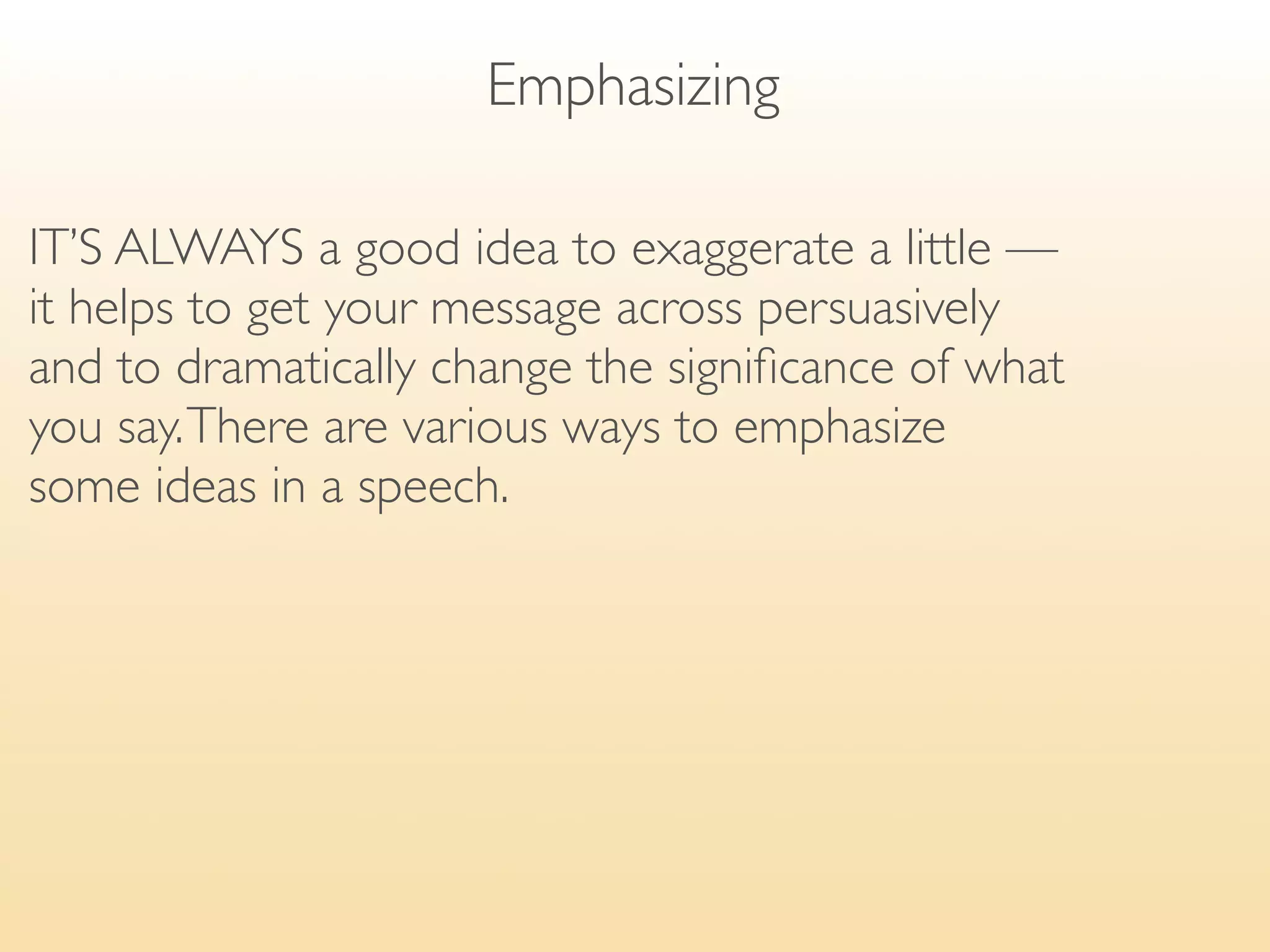 Emphasizing

IT'S ALWAYS a good idea to exaggerate a little — it helps to get your message across persuasively and to dramatically change the significance of what you say. There are various ways to emphasize some ideas in a speech.